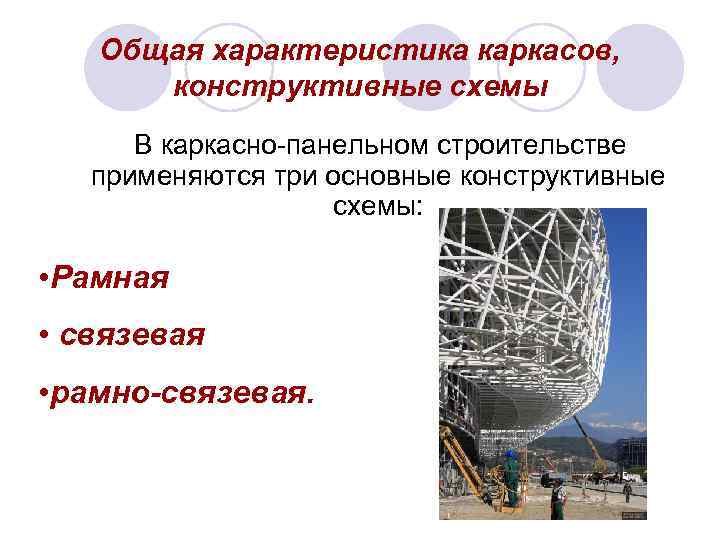 Общая характеристика каркасов, конструктивные схемы

В каркасно-панельном строительстве применяются три основные конструктивные схемы:

•Рамная

• связевая

•рамно-связевая.